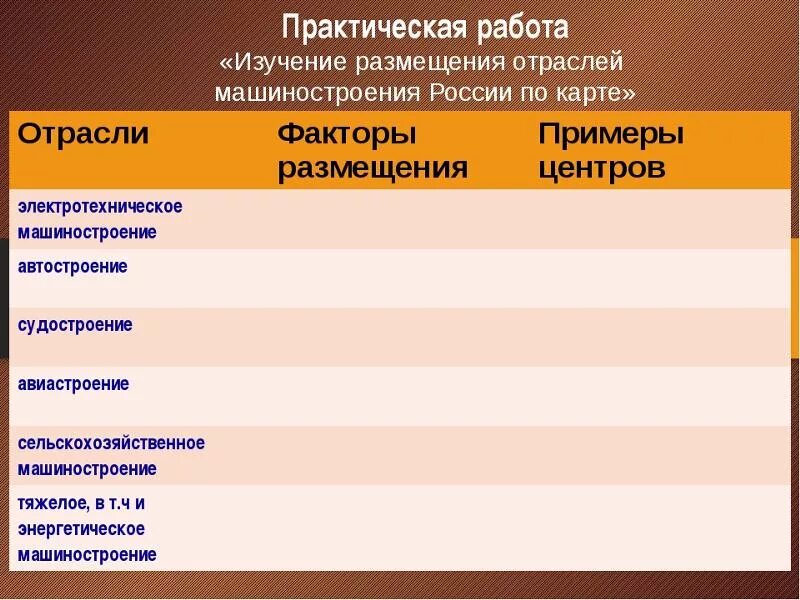 Практическая работа
«Изучение размещения отраслей машиностроения России по карте»

| Отрасли | Факторы размещения | Примеры центров |
|---|---|---|
| электротехническое машиностроение | | |
| автостроение | | |
| судостроение | | |
| авиастроение | | |
| сельскохозяйственное машиностроение | | |
| тяжелое, в т.ч и энергетическое машиностроение | | |